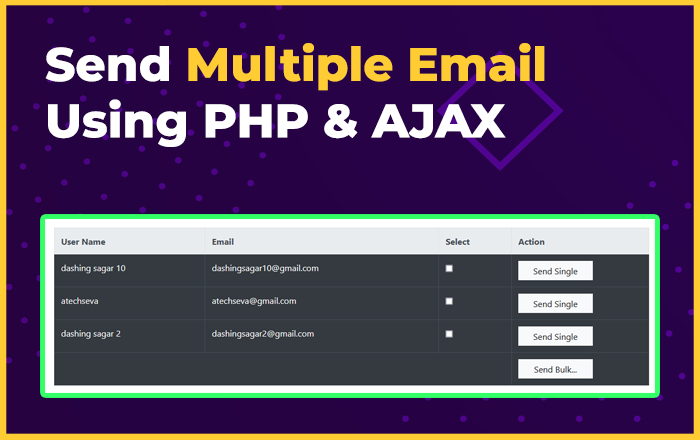 Send Multiple Email Using PHP & AJAX

| User Name | Email | Select | Action |
|---|---|---|---|
| dashing sagar 10 | dashingsagar10@gmail.com | | Send Single |
| atechseva | atechseva@gmail.com | | Send Single |
| dashing sagar 2 | dashingsagar2@gmail.com | | Send Single |
| | | | Send Bulk... |